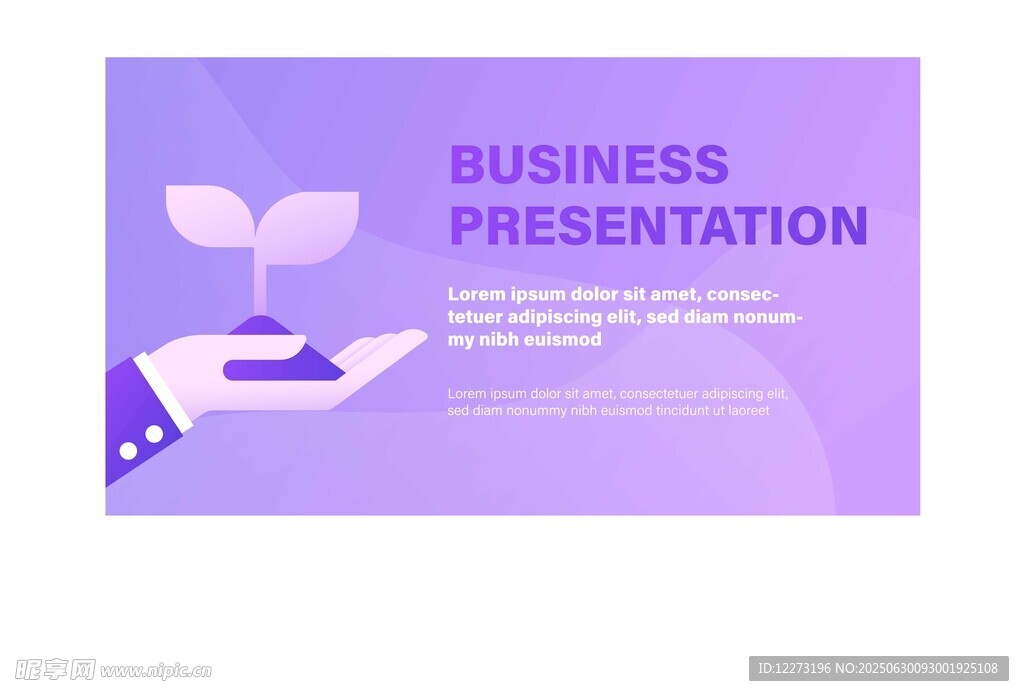 BUSINESS PRESENTATION

Lorem ipsum dolor sit amet, consectetuer adipiscing elit, sed diam nonummy nibh euismod

Lorem ipsum dolor sit amet, consectetuer adipiscing elit, sed diam nonummy nibh euismod tincidunt ut laoreet

昵享网 www.nipic.cn

ID:12273196 NO:20250630093001925108